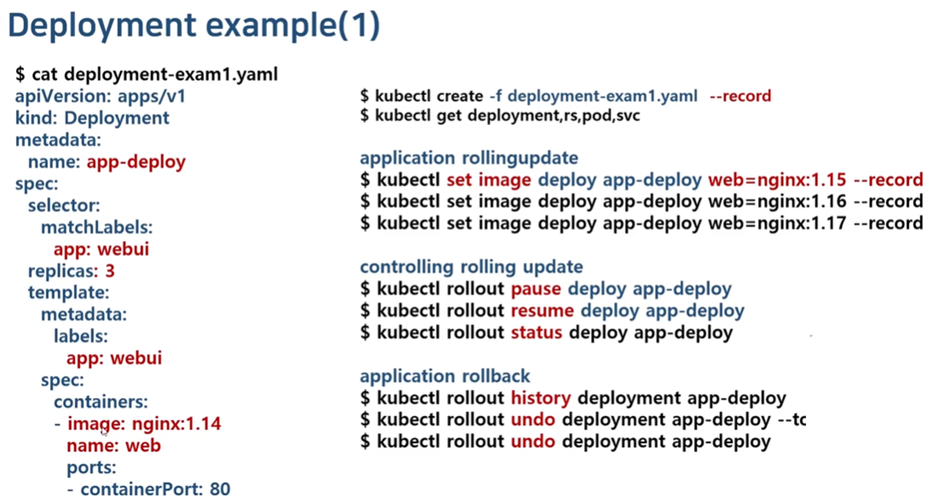 Deployment example(1)

$ cat deployment-exam1.yaml
apiVersion: apps/v1
kind: Deployment
metadata:
  name: app-deploy
spec:
  selector:
    matchLabels:
      app: webui
  replicas: 3
  template:
    metadata:
      labels:
        app: webui
    spec:
      containers:
      - image: nginx:1.14
        name: web
        ports:
        - containerPort: 80

$ kubectl create -f deployment-exam1.yaml --record
$ kubectl get deployment,rs,pod,svc

application rollingupdate
$ kubectl set image deploy app-deploy web=nginx:1.15 --record
$ kubectl set image deploy app-deploy web=nginx:1.16 --record
$ kubectl set image deploy app-deploy web=nginx:1.17 --record

controlling rolling update
$ kubectl rollout pause deploy app-deploy
$ kubectl rollout resume deploy app-deploy
$ kubectl rollout status deploy app-deploy

application rollback
$ kubectl rollout history deployment app-deploy
$ kubectl rollout undo deployment app-deploy --tc
$ kubectl rollout undo deployment app-deploy